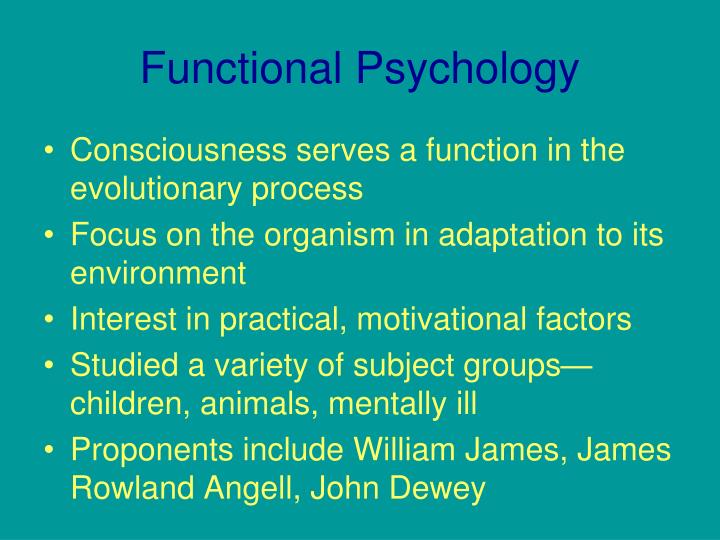 Functional Psychology

• Consciousness serves a function in the evolutionary process
• Focus on the organism in adaptation to its environment
• Interest in practical, motivational factors
• Studied a variety of subject groups—children, animals, mentally ill
• Proponents include William James, James Rowland Angell, John Dewey